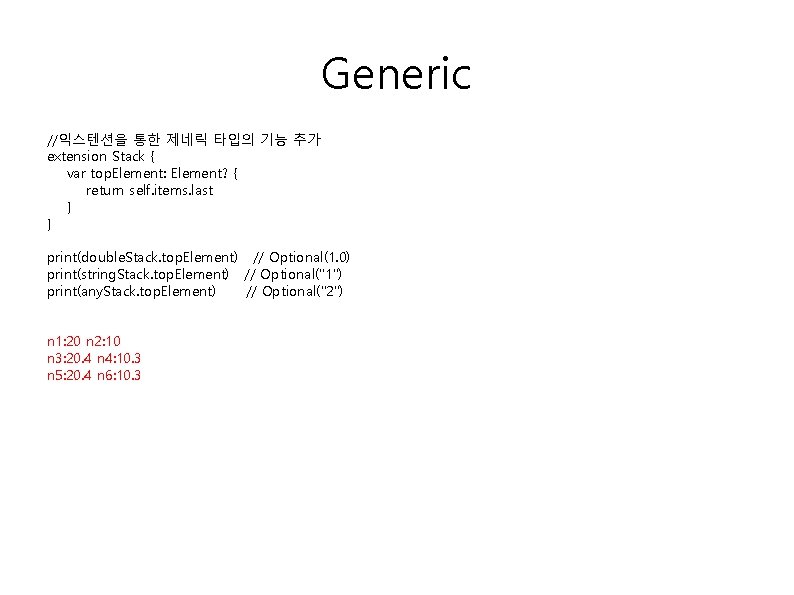 Generic

//익스텐션을 통한 제네릭 타입의 기능 추가
extension Stack {
var topElement: Element? {
return self.items.last
}
}

print(doubleStack.topElement) // Optional(1.0)
print(stringStack.topElement) // Optional("1")
print(anyStack.topElement) // Optional("2")

n1:20 n2:10
n3:20.4 n4:10.3
n5:20.4 n6:10.3